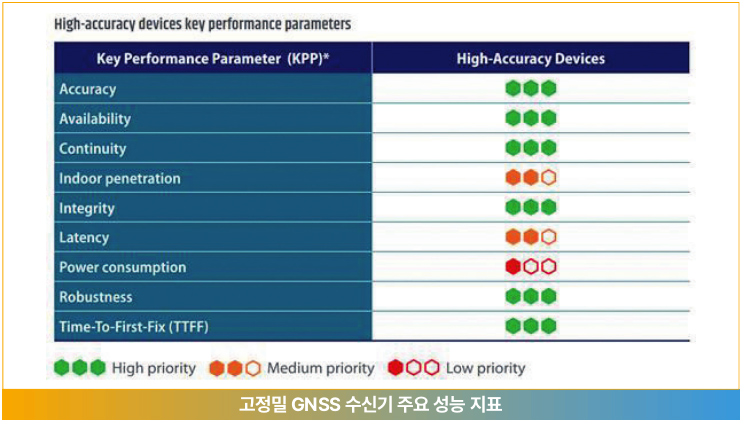 High-accuracy devices key performance parameters

| Key Performance Parameter (KPP)* | High-Accuracy Devices |
|---|---|
| Accuracy | |
| Availability | |
| Continuity | |
| Indoor penetration | |
| Integrity | |
| Latency | |
| Power consumption | |
| Robustness | |
| Time-To-First-Fix (TTFF) | |

High priority Medium priority Low priority

고정밀 GNSS 수신기 주요 성능 지표